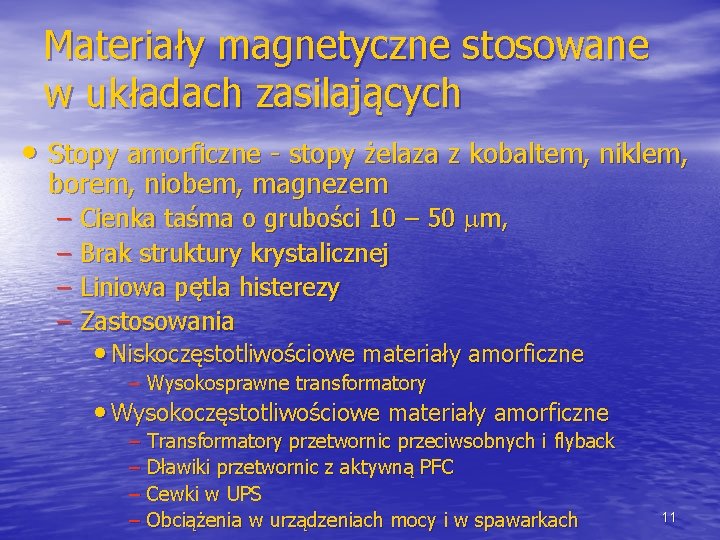 Materiały magnetyczne stosowane w układach zasilających

• Stopy amorficzne - stopy żelaza z kobaltem, niklem, borem, niobem, magnezem
– Cienka taśma o grubości 10 – 50 $\mu$m,
– Brak struktury krystalicznej
– Liniowa pętla histerezy
– Zastosowania
• Niskoczęstotliwościowe materiały amorficzne
– Wysokosprawne transformatory
• Wysokoczęstotliwościowe materiały amorficzne
– Transformatory przetwornic przeciwsobnych i flyback
– Dławiki przetwornic z aktywną PFC
– Cewki w UPS
– Obciążenia w urządzeniach mocy i w spawarkach

11